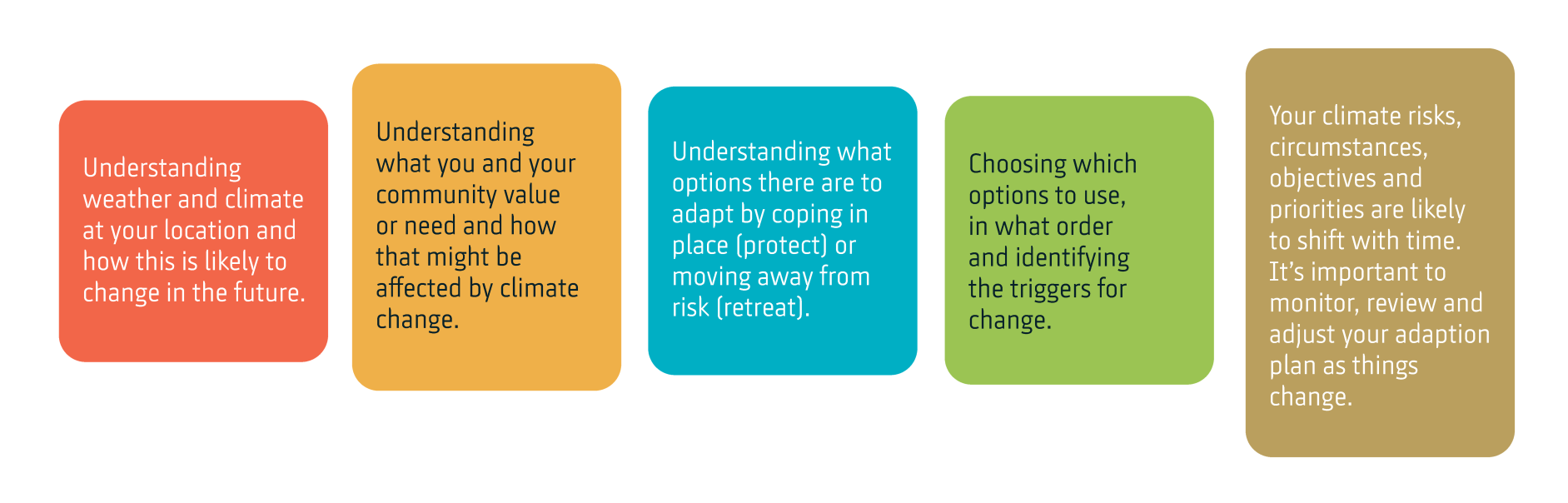 Understanding weather and climate at your location and how this is likely to change in the future.

Understanding what you and your community value or need and how that might be affected by climate change.

Understanding what options there are to adapt by coping in place (protect) or moving away from risk (retreat).

Choosing which options to use, in what order and identifying the triggers for change.

Your climate risks, circumstances, objectives and priorities are likely to shift with time. It's important to monitor, review and adjust your adaption plan as things change.